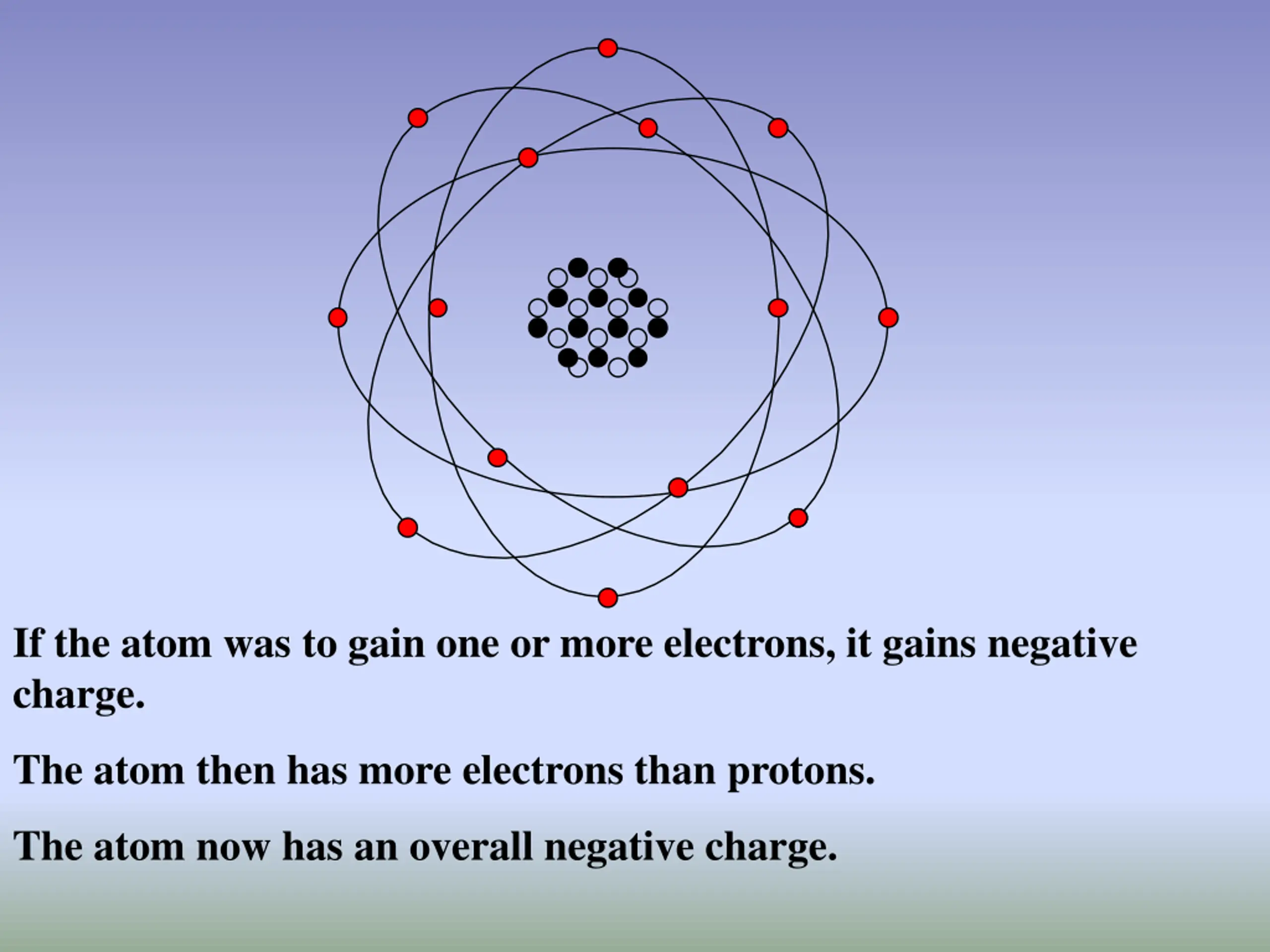 If the atom was to gain one or more electrons, it gains negative charge.

The atom then has more electrons than protons.

The atom now has an overall negative charge.